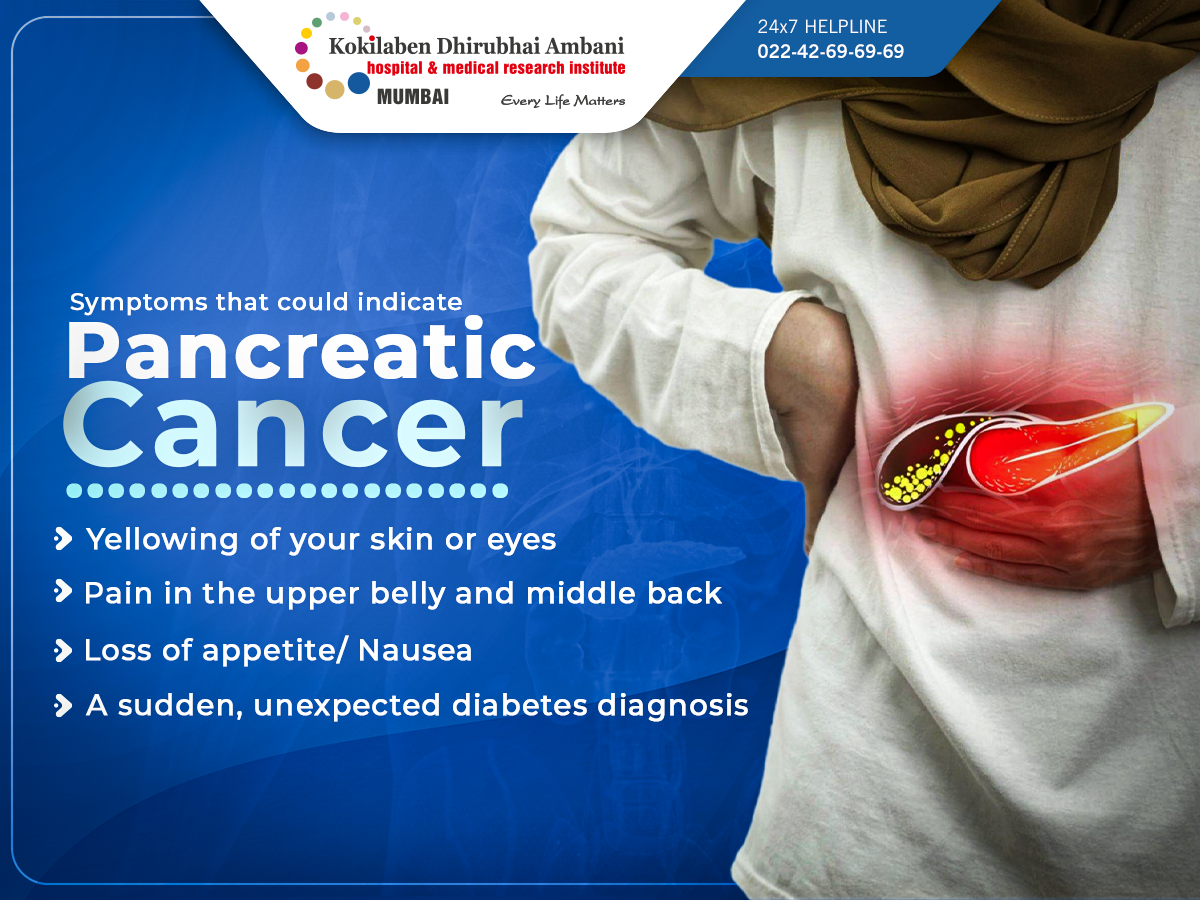 Kokilaben Dhirubhai Ambani
hospital & medical research institute
MUMBAI
Every Life Matters

24x7 HELPLINE
022-42-69-69-69

Symptoms that could indicate
Pancreatic
Cancer

Yellowing of your skin or eyes
Pain in the upper belly and middle back
Loss of appetite/ Nausea
A sudden, unexpected diabetes diagnosis